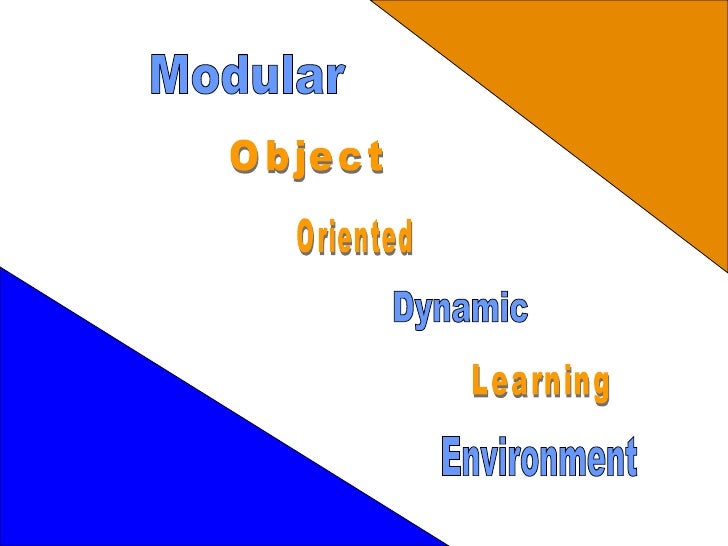 Modular

Object

Oriented

Dynamic

Learning

Environment